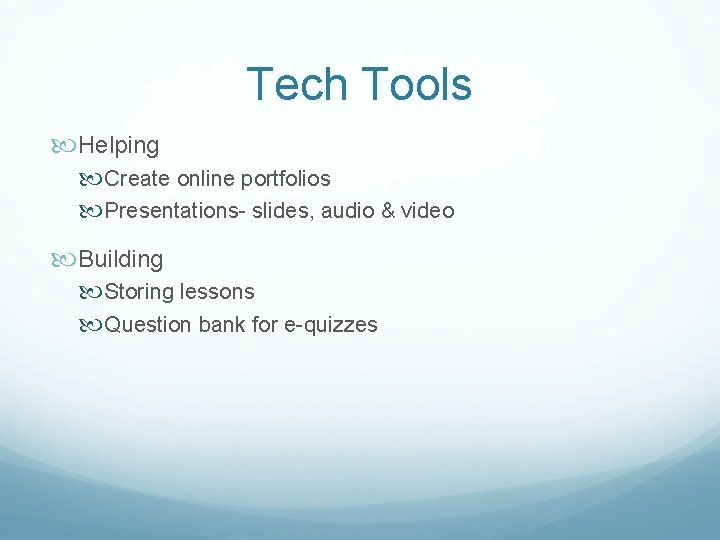 Tech Tools

Helping
Create online portfolios
Presentations- slides, audio & video

Building
Storing lessons
Question bank for e-quizzes